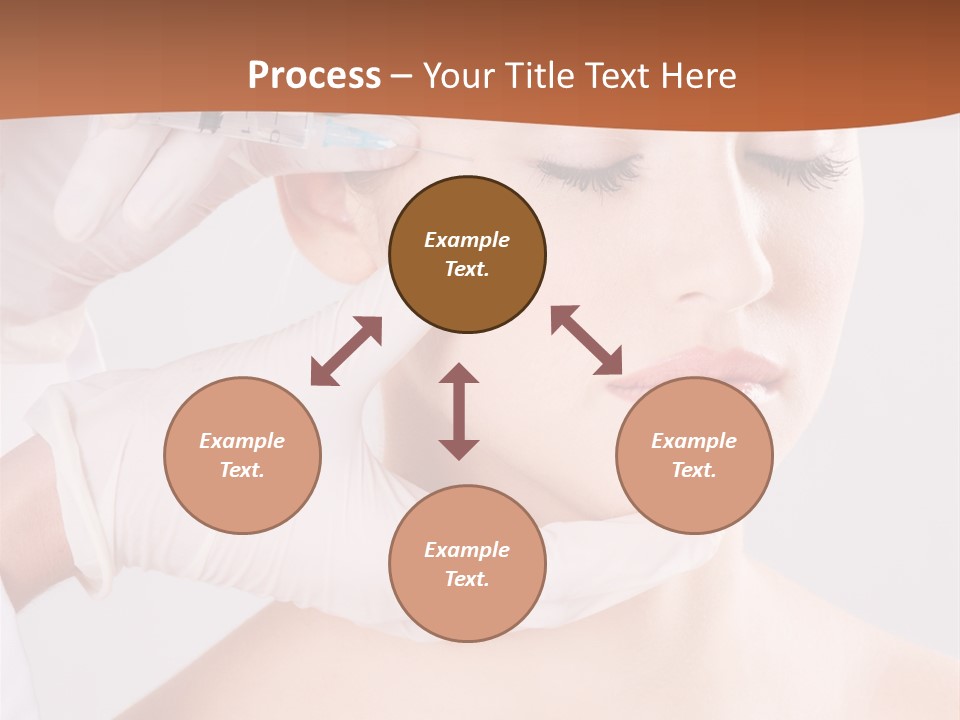 Process – Your Title Text Here

Example Text.

Example Text.

Example Text.

Example Text.